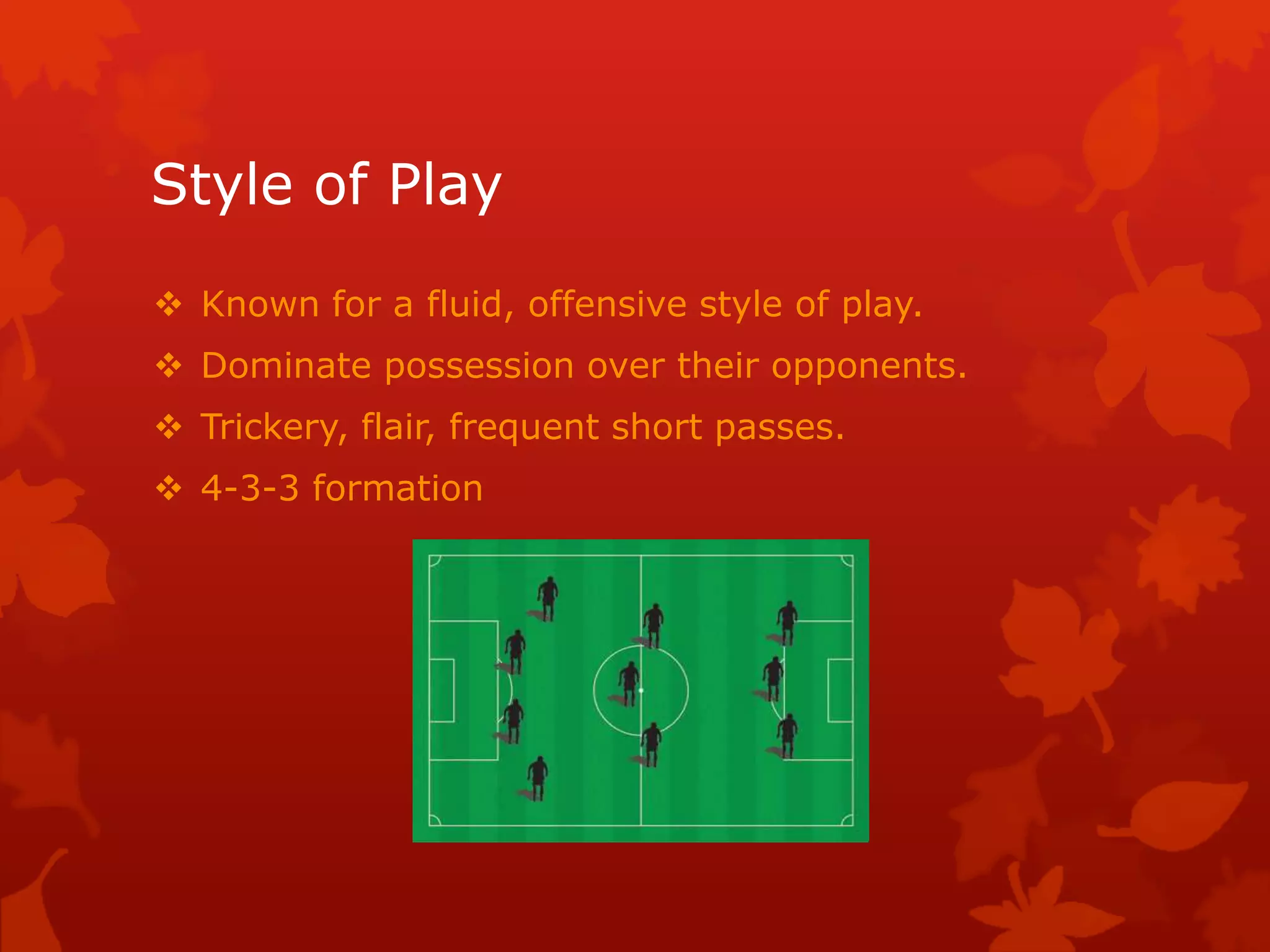 Style of Play

❖ Known for a fluid, offensive style of play.

❖ Dominate possession over their opponents.

❖ Trickery, flair, frequent short passes.

❖ 4-3-3 formation